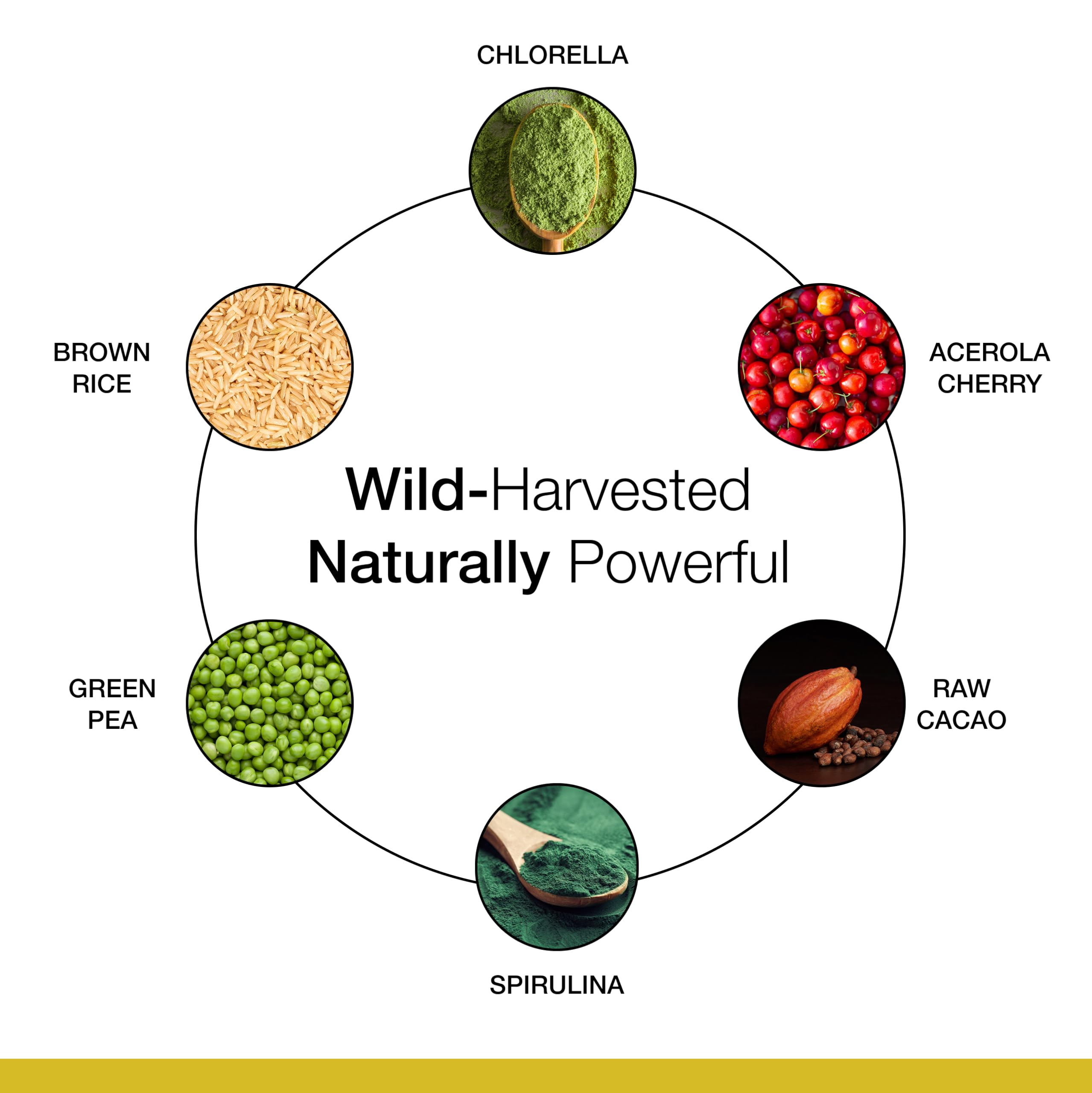 CHLORELLA

BROWN RICE

ACEROLA CHERRY

Wild-Harvested
Naturally Powerful

GREEN PEA

RAW CACAO

SPIRULINA